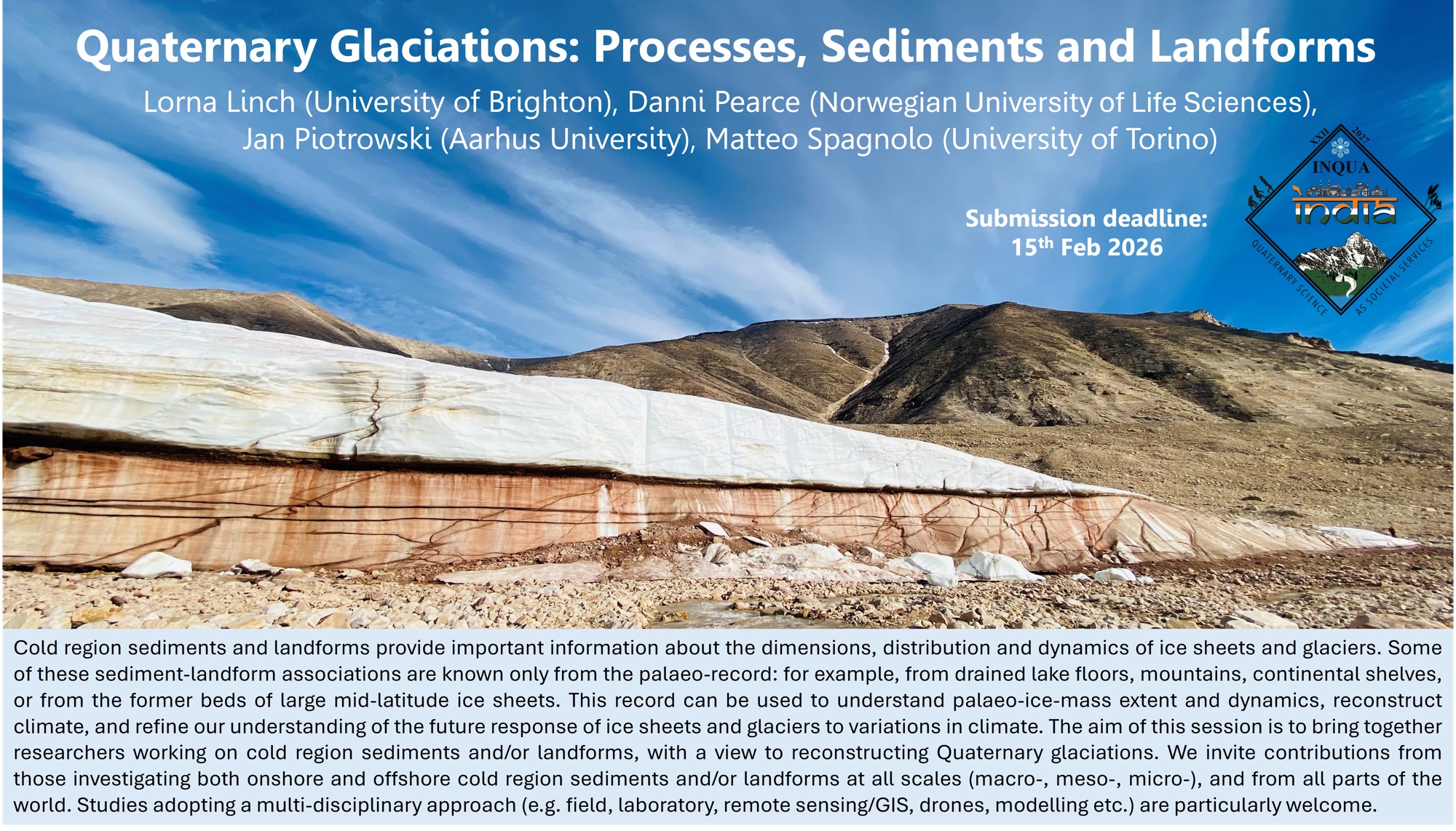 Quaternary Glaciations: Processes, Sediments and Landforms

Lorna Linch (University of Brighton), Danni Pearce (Norwegian University of Life Sciences), Jan Piotrowski (Aarhus University), Matteo Spagnolo (University of Torino)

Submission deadline: 15$^{th}$ Feb 2026

XXII 2027 INQUA India QUATERNARY SCIENCE AS SOCIETAL SERVICES

Cold region sediments and landforms provide important information about the dimensions, distribution and dynamics of ice sheets and glaciers. Some of these sediment-landform associations are known only from the palaeo-record: for example, from drained lake floors, mountains, continental shelves, or from the former beds of large mid-latitude ice sheets. This record can be used to understand palaeo-ice-mass extent and dynamics, reconstruct climate, and refine our understanding of the future response of ice sheets and glaciers to variations in climate. The aim of this session is to bring together researchers working on cold region sediments and/or landforms, with a view to reconstructing Quaternary glaciations. We invite contributions from those investigating both onshore and offshore cold region sediments and/or landforms at all scales (macro-, meso-, micro-), and from all parts of the world. Studies adopting a multi-disciplinary approach (e.g. field, laboratory, remote sensing/GIS, drones, modelling etc.) are particularly welcome.